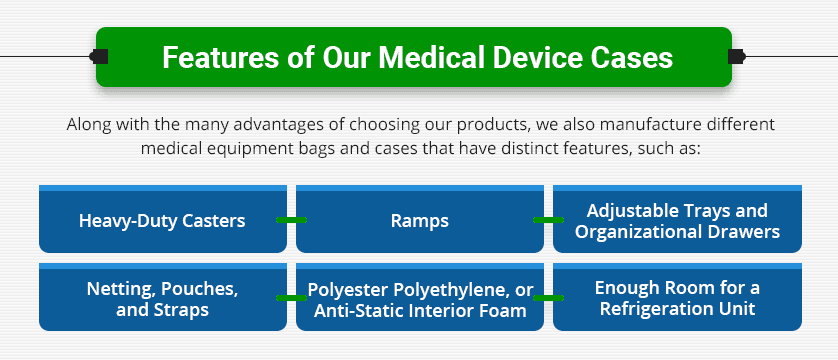 Features of Our Medical Device Cases

Along with the many advantages of choosing our products, we also manufacture different medical equipment bags and cases that have distinct features, such as:

Heavy-Duty Casters

Ramps

Adjustable Trays and Organizational Drawers

Netting, Pouches, and Straps

Polyester Polyethylene, or Anti-Static Interior Foam

Enough Room for a Refrigeration Unit